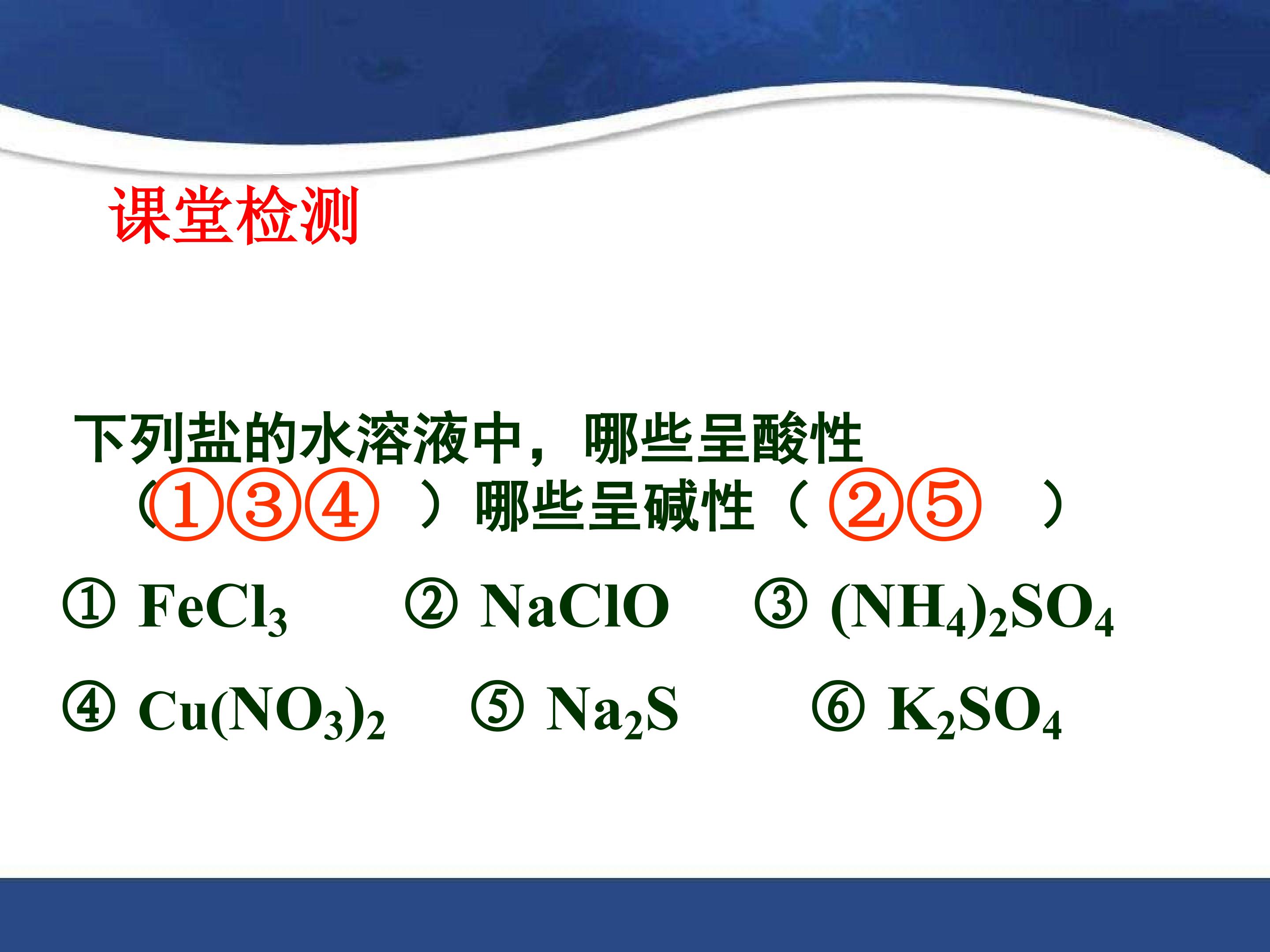 课堂检测

下列盐的水溶液中，哪些呈酸性（①③④ ）哪些呈碱性（ ②⑤ ）

① $FeCl_3$ ② $NaClO$ ③ $(NH_4)_2SO_4$

④ $Cu(NO_3)_2$ ⑤ $Na_2S$ ⑥ $K_2SO_4$